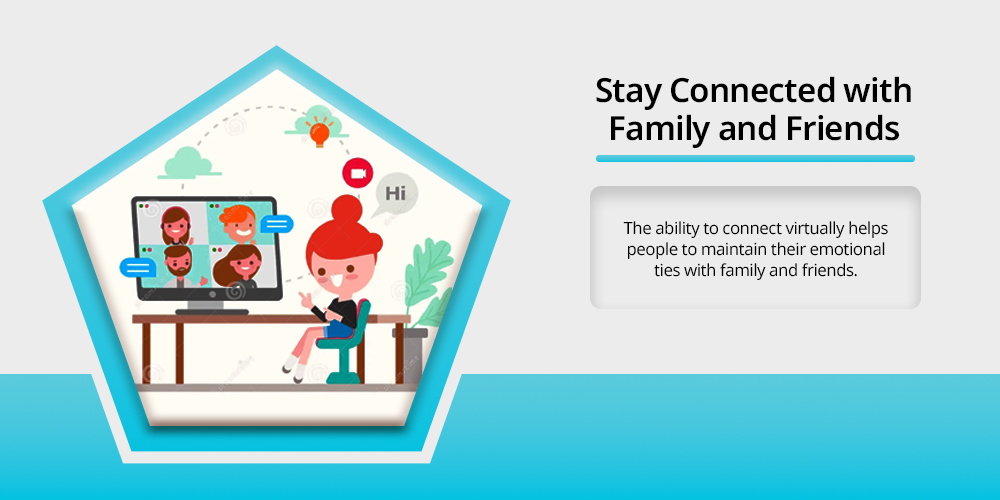 Hi

Stay Connected with Family and Friends

The ability to connect virtually helps people to maintain their emotional ties with family and friends.